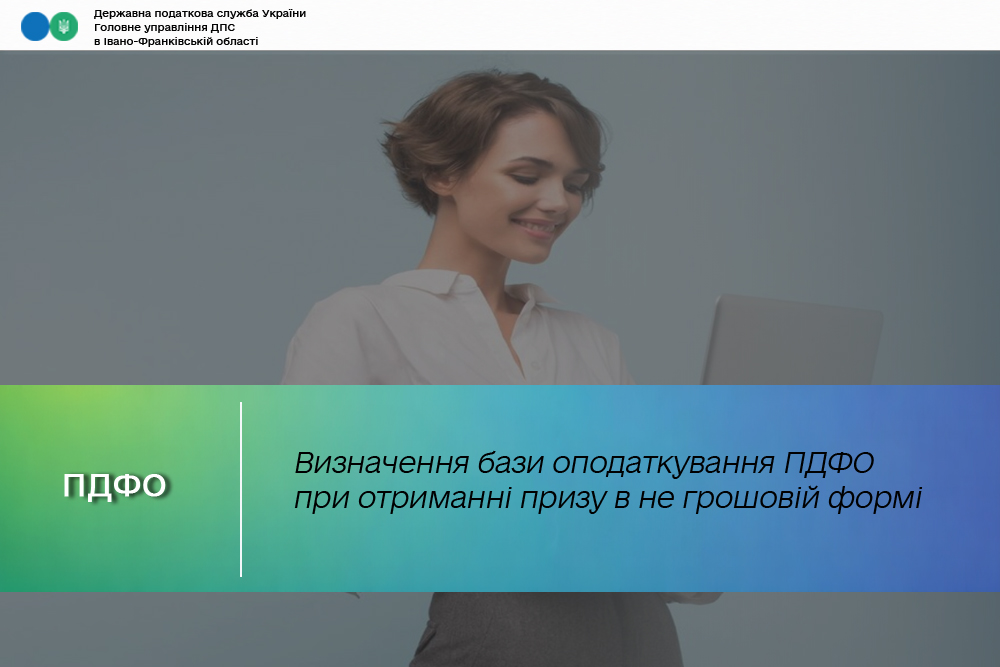 Державна податкова служба України
Головне управління ДПС
в Івано-Франківській області

ПДФО

Визначення бази оподаткування ПДФО при отриманні призу в не грошовій формі